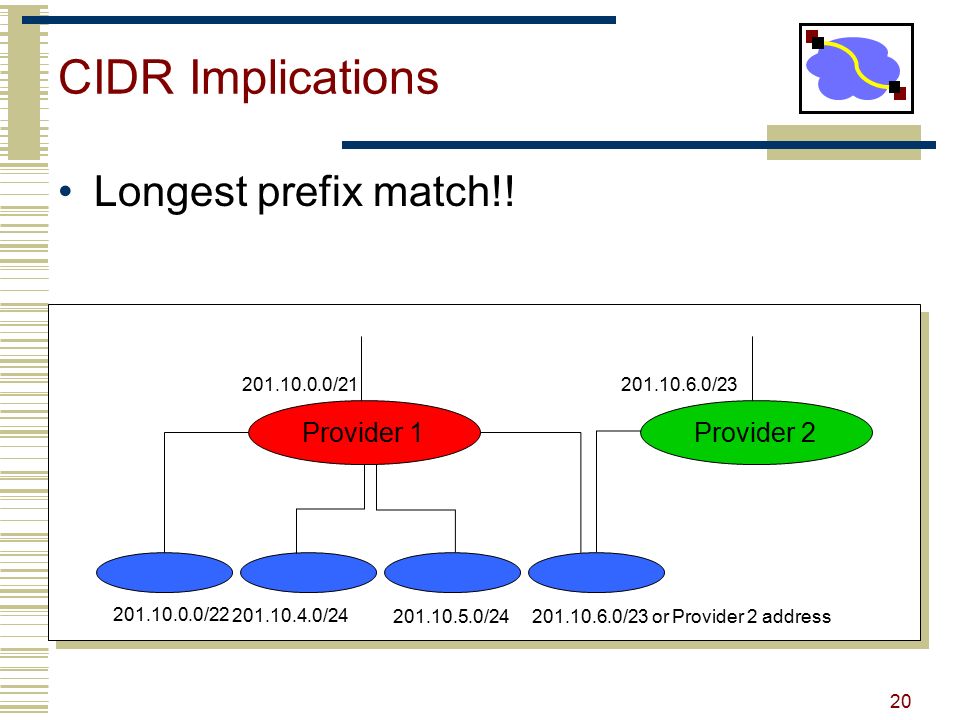 CIDR Implications

• Longest prefix match!!

201.10.0.0/21

201.10.6.0/23

Provider 1

Provider 2

201.10.0.0/22 201.10.4.0/24 201.10.5.0/24 201.10.6.0/23 or Provider 2 address

20